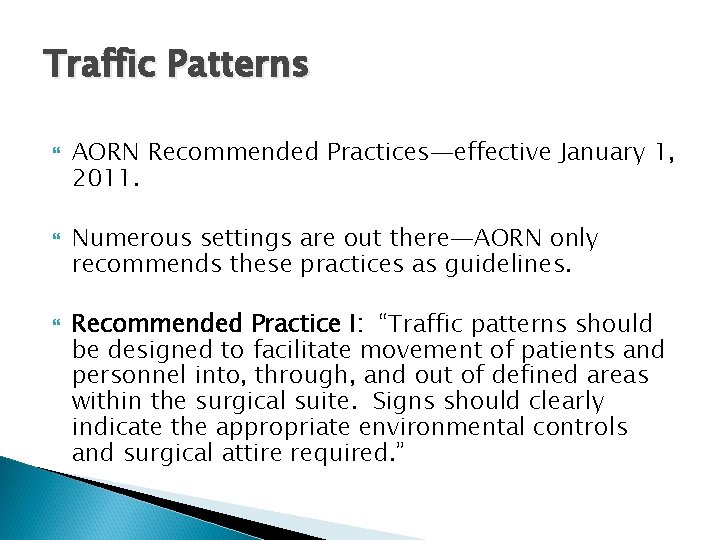 Traffic Patterns

AORN Recommended Practices—effective January 1, 2011.

Numerous settings are out there—AORN only recommends these practices as guidelines.

Recommended Practice I: “Traffic patterns should be designed to facilitate movement of patients and personnel into, through, and out of defined areas within the surgical suite. Signs should clearly indicate the appropriate environmental controls and surgical attire required.”